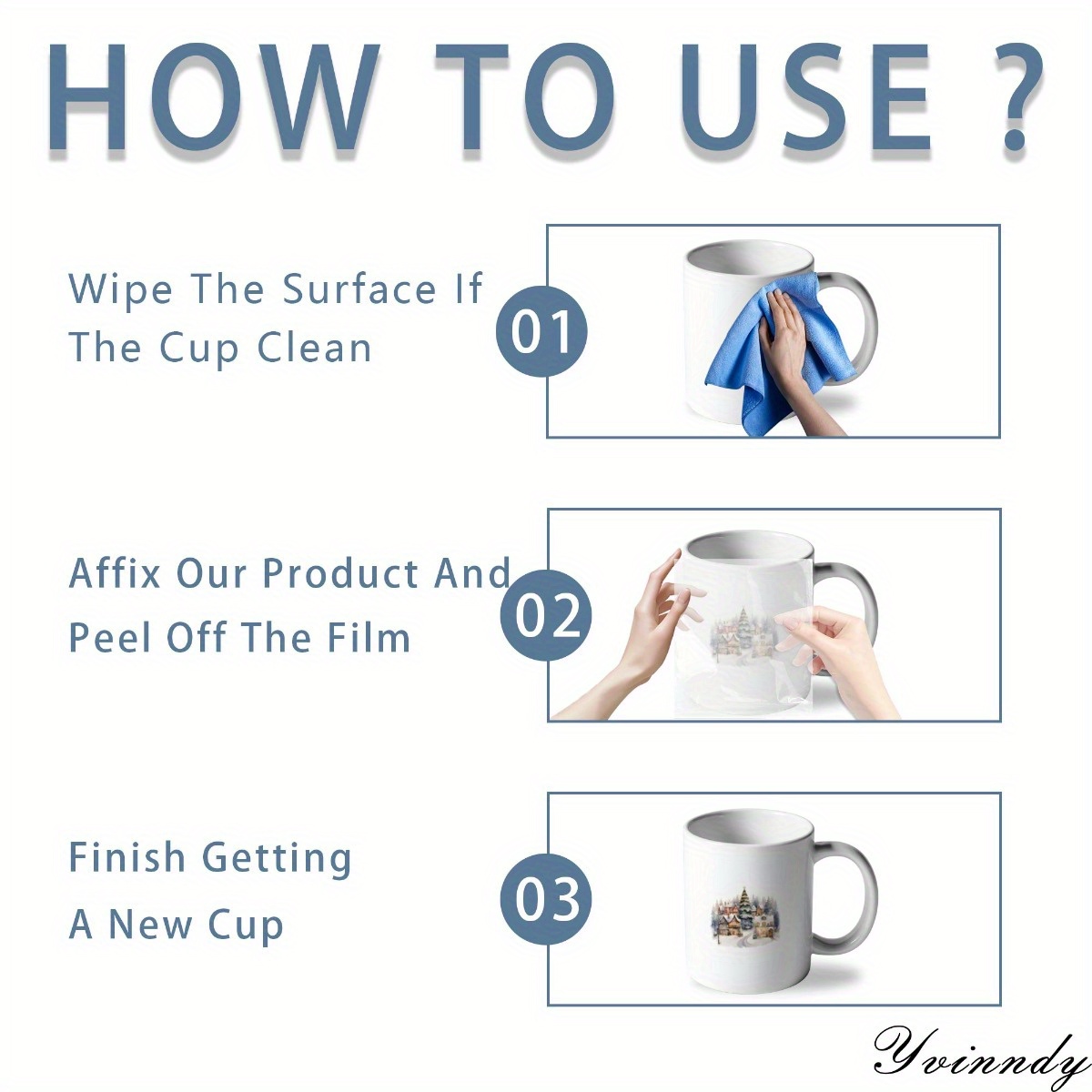 HOW TO USE ?

Wipe The Surface If The Cup Clean

01

Affix Our Product And Peel Off The Film

02

Finish Getting A New Cup

03

Yvinndy